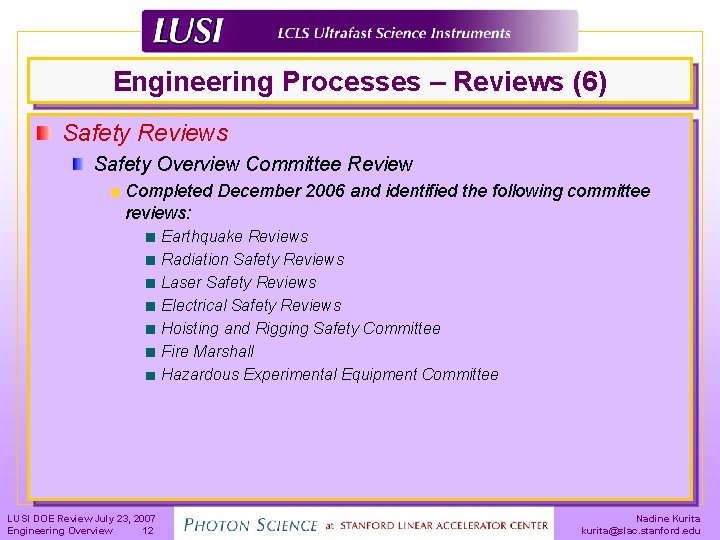 LUSI LCLS Ultrafast Science Instruments

Engineering Processes – Reviews (6)

Safety Reviews

Safety Overview Committee Review

Completed December 2006 and identified the following committee reviews:

Earthquake Reviews

Radiation Safety Reviews

Laser Safety Reviews

Electrical Safety Reviews

Hoisting and Rigging Safety Committee

Fire Marshall

Hazardous Experimental Equipment Committee

LUSI DOE Review July 23, 2007
Engineering Overview 12

PHOTON SCIENCE at STANFORD LINEAR ACCELERATOR CENTER

Nadine Kurita
kurita@slac.stanford.edu